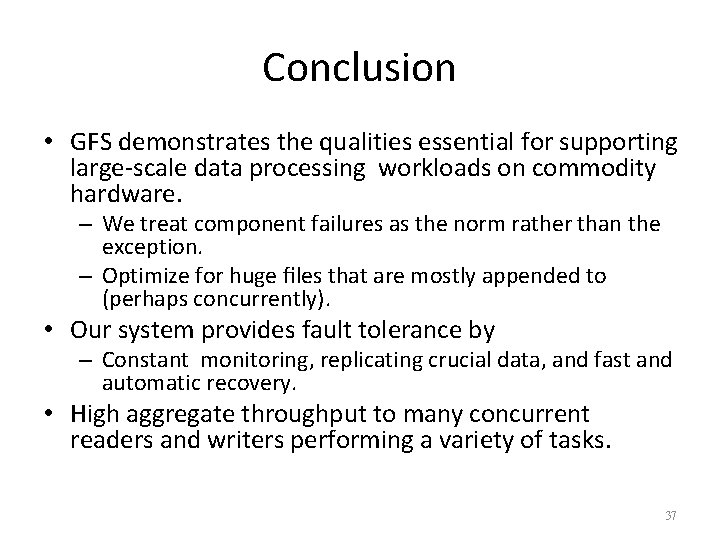 Conclusion

• GFS demonstrates the qualities essential for supporting large-scale data processing workloads on commodity hardware.
– We treat component failures as the norm rather than the exception.
– Optimize for huge files that are mostly appended to (perhaps concurrently).
• Our system provides fault tolerance by
– Constant monitoring, replicating crucial data, and fast and automatic recovery.
• High aggregate throughput to many concurrent readers and writers performing a variety of tasks.

37